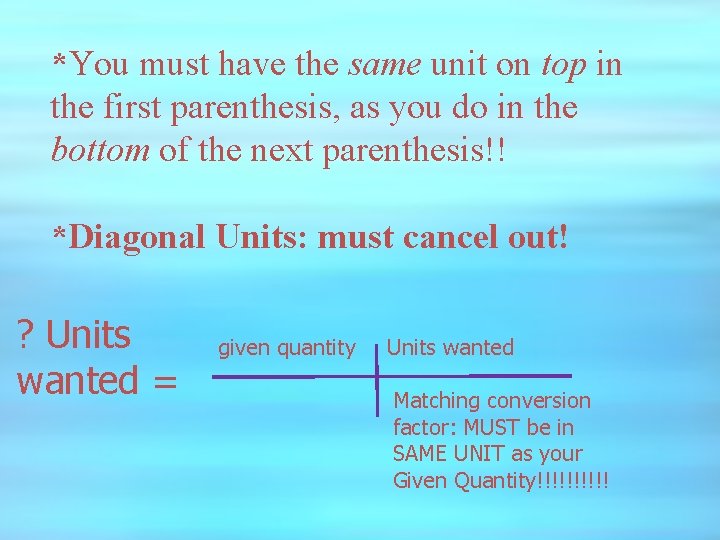 *You must have the same unit on top in the first parenthesis, as you do in the bottom of the next parenthesis!!

*Diagonal Units: must cancel out!

? Units wanted =

given quantity

Units wanted

Matching conversion factor: MUST be in SAME UNIT as your Given Quantity!!!!!!!!!!